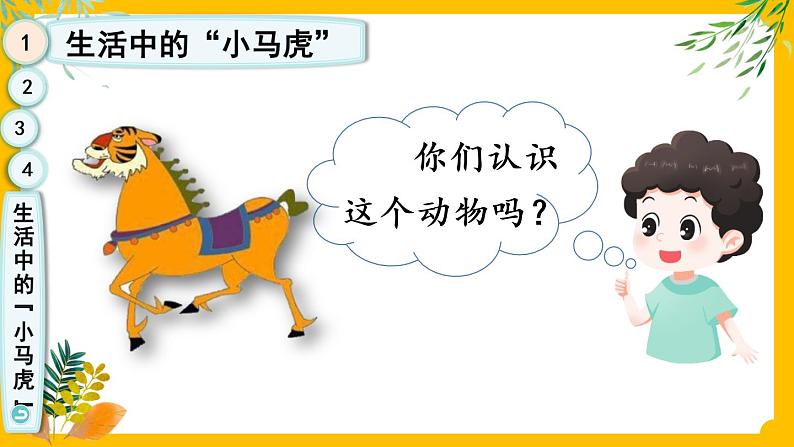 1
生活中的“小马虎”

2

3

4

生活中的「小马虎」

你们认识这个动物吗？